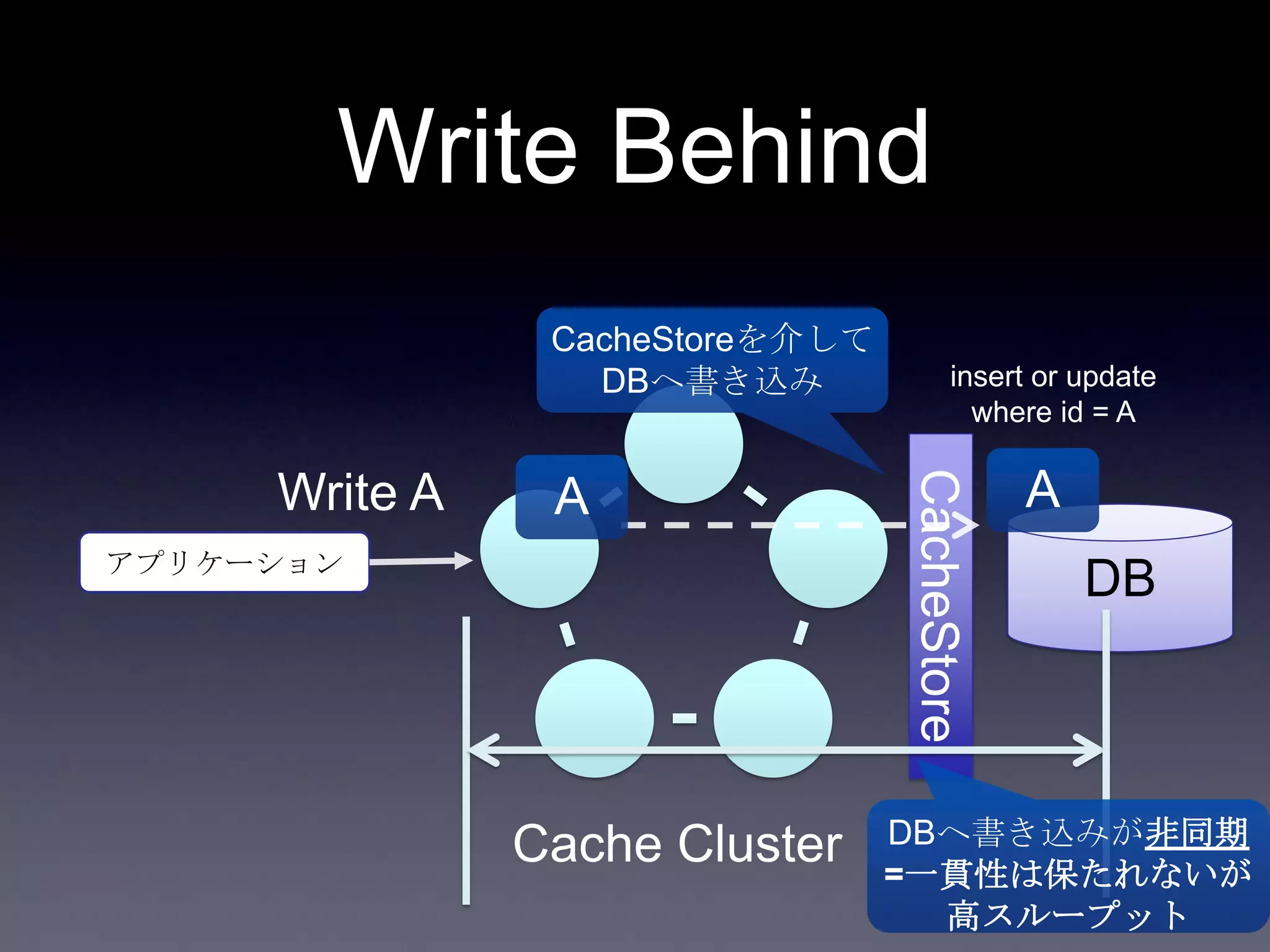 Write Behind

CacheStoreを介して DBへ書き込み

insert or update where id = A

Write A

A

A

アプリケーション

CacheStore

DB

Cache Cluster

DBへ書き込みが非同期 =一貫性は保たれないが 高スループット